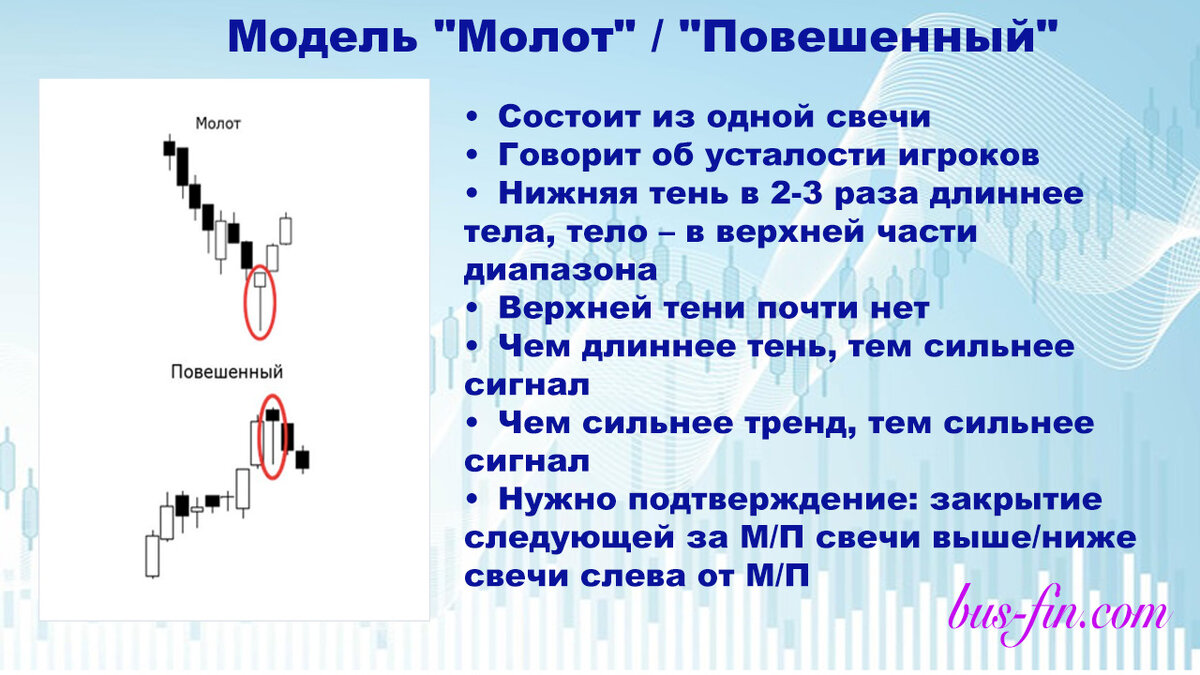 Модель "Молот" / "Повешенный"

Молот

Повешенный

• Состоит из одной свечи
• Говорит об усталости игроков
• Нижняя тень в 2-3 раза длиннее тела, тело – в верхней части диапазона
• Верхней тени почти нет
• Чем длиннее тень, тем сильнее сигнал
• Чем сильнее тренд, тем сильнее сигнал
• Нужно подтверждение: закрытие следующей за М/П свечи выше/ниже свечи слева от М/П

bus-fin.com